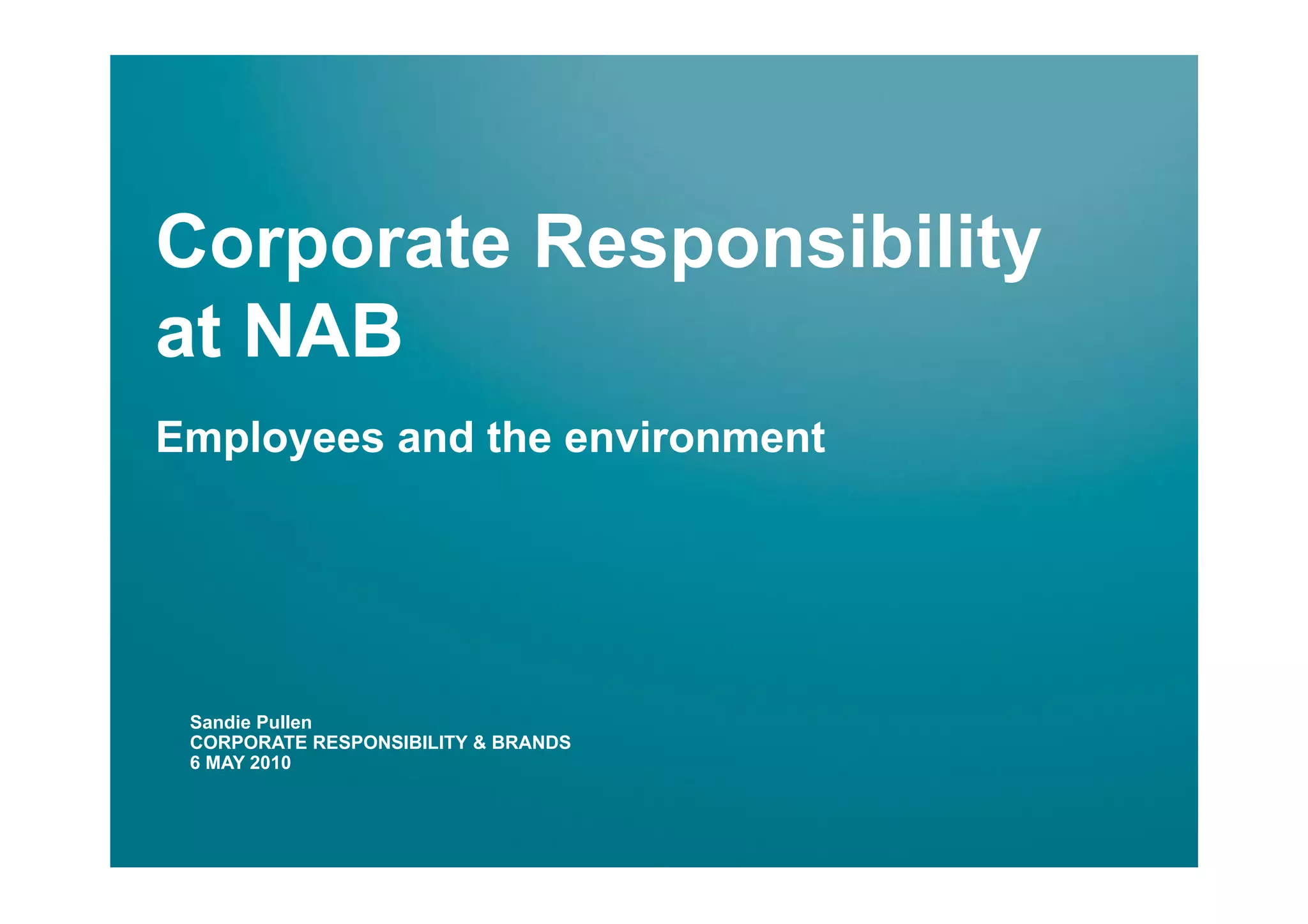 Corporate Responsibility at NAB

Employees and the environment

Sandie Pullen
CORPORATE RESPONSIBILITY & BRANDS
6 MAY 2010